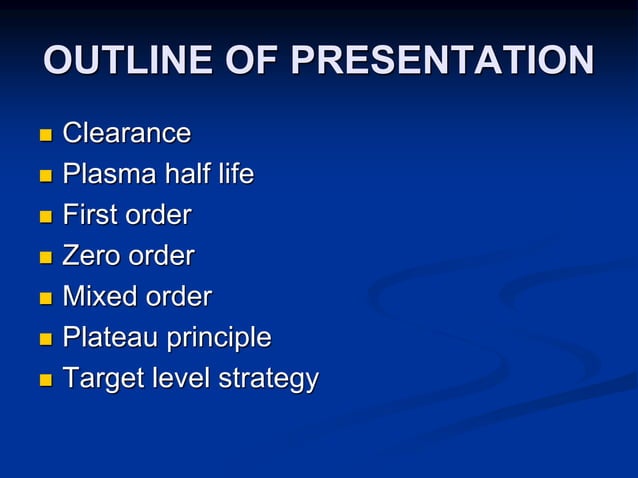 OUTLINE OF PRESENTATION

- Clearance
- Plasma half life
- First order
- Zero order
- Mixed order
- Plateau principle
- Target level strategy